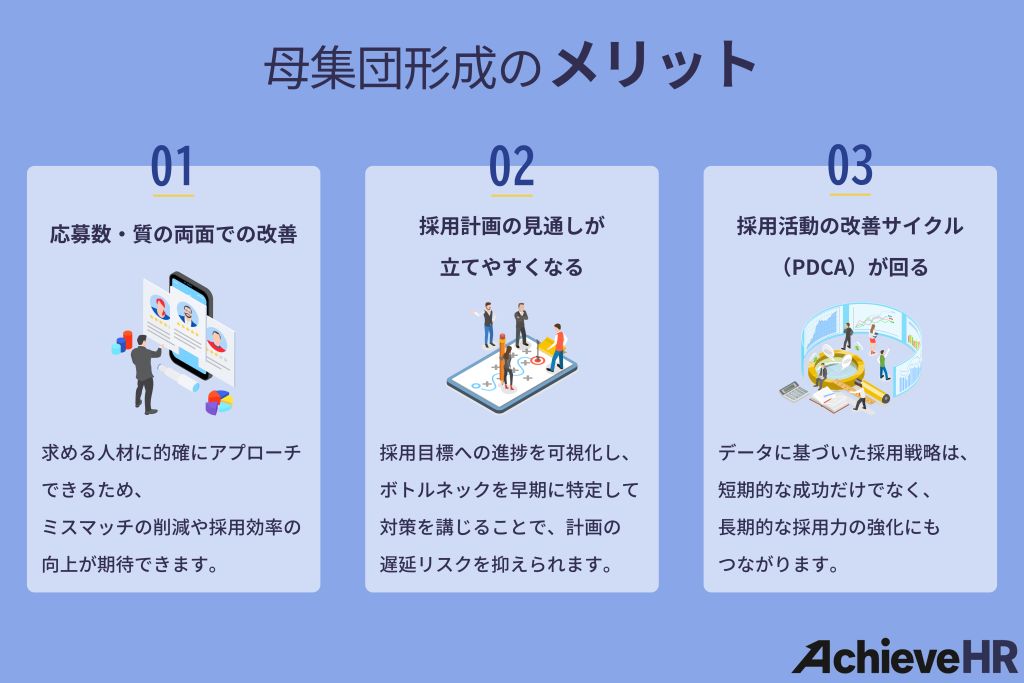 母集団形成のメリット

01

応募数・質の両面での改善

求める人材に的確にアプローチできるため、ミスマッチの削減や採用効率の向上が期待できます。

02

採用計画の見通しが立てやすくなる

採用目標への進捗を可視化し、ボトルネックを早期に特定して対策を講じることで、計画の遅延リスクを抑えられます。

03

採用活動の改善サイクル（PDCA）が回る

データに基づいた採用戦略は、短期的な成功だけでなく、長期的な採用力の強化にもつながります。

AchieveHR